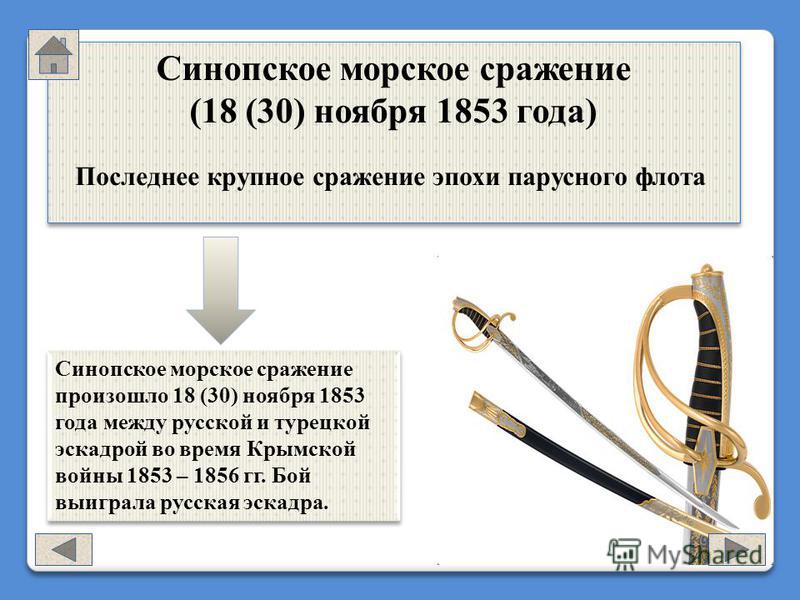 Синопское морское сражение (18 (30) ноября 1853 года)

Последнее крупное сражение эпохи парусного флота

Синопское морское сражение произошло 18 (30) ноября 1853 года между русской и турецкой эскадрой во время Крымской войны 1853 – 1856 гг. Бой выиграла русская эскадра.

MyShared